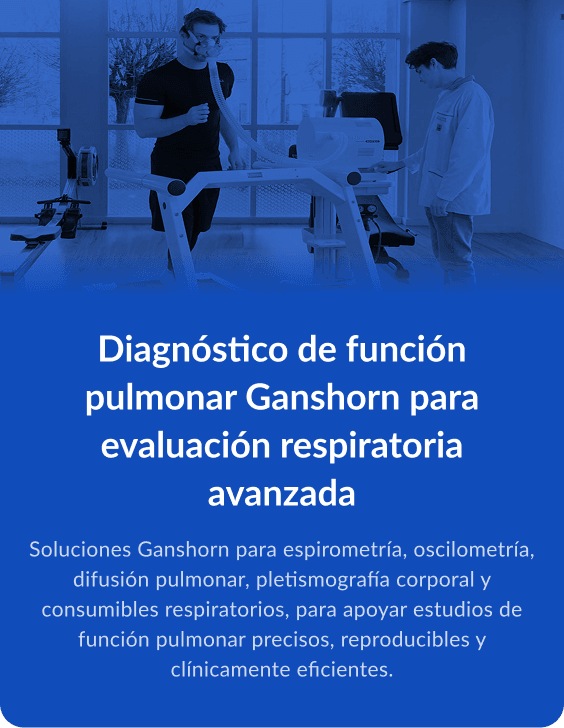 Diagnóstico de función pulmonar Ganshorn para evaluación respiratoria avanzada

Soluciones Ganshorn para espirometría, oscilometría, difusión pulmonar, pletismografía corporal y consumibles respiratorios, para apoyar estudios de función pulmonar precisos, reproducibles y clínicamente eficientes.